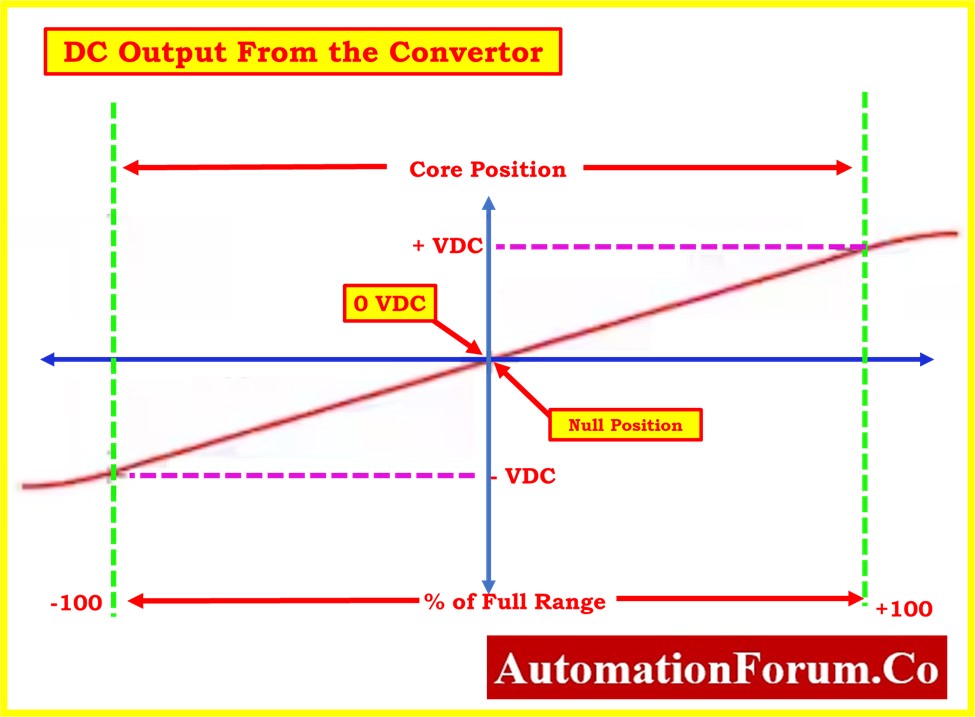 DC Output From the Convertor

Core Position

+ VDC

0 VDC

Null Position

- VDC

-100

% of Full Range

+100

AutomationForum.Co